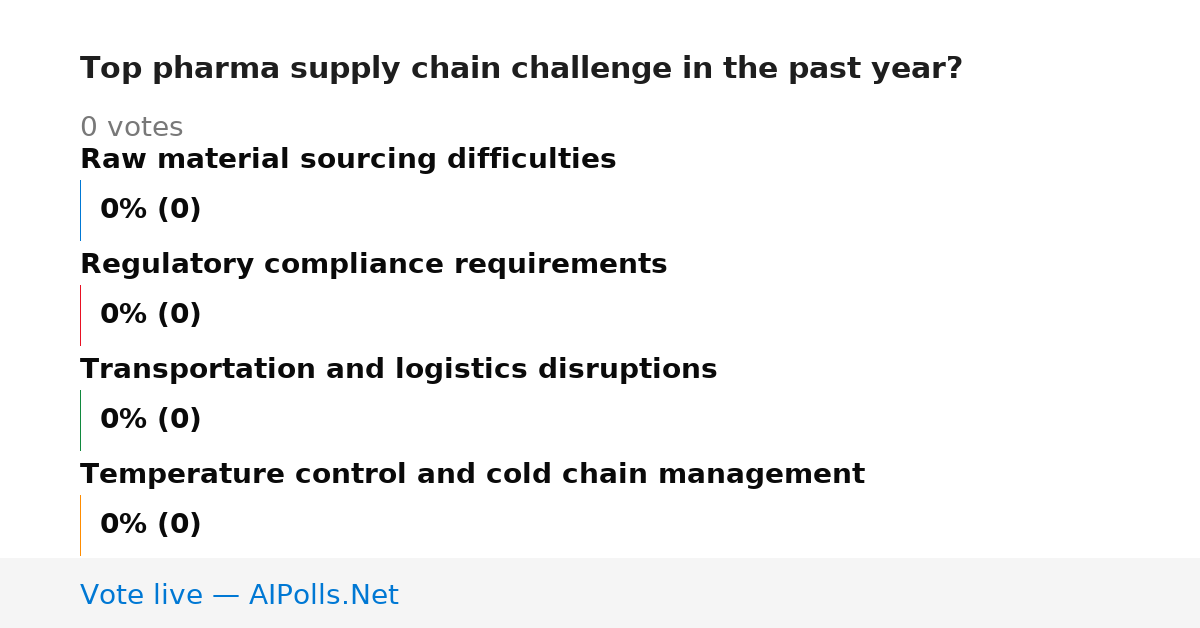 Top pharma supply chain challenge in the past year?

0 votes

Raw material sourcing difficulties

0% (0)

Regulatory compliance requirements

0% (0)

Transportation and logistics disruptions

0% (0)

Temperature control and cold chain management

0% (0)

Vote live — AIPolls.Net